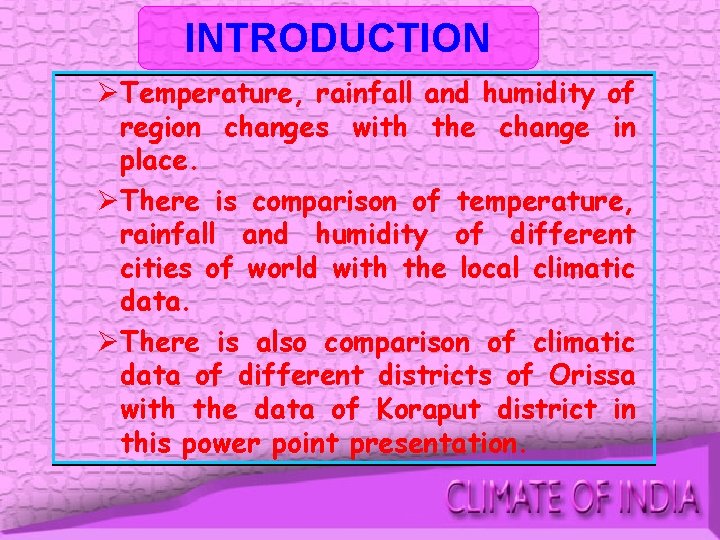 INTRODUCTION

➢Temperature, rainfall and humidity of region changes with the change in place.

➢There is comparison of temperature, rainfall and humidity of different cities of world with the local climatic data.

➢There is also comparison of climatic data of different districts of Orissa with the data of Koraput district in this power point presentation.

CLIMATE OF INDIA